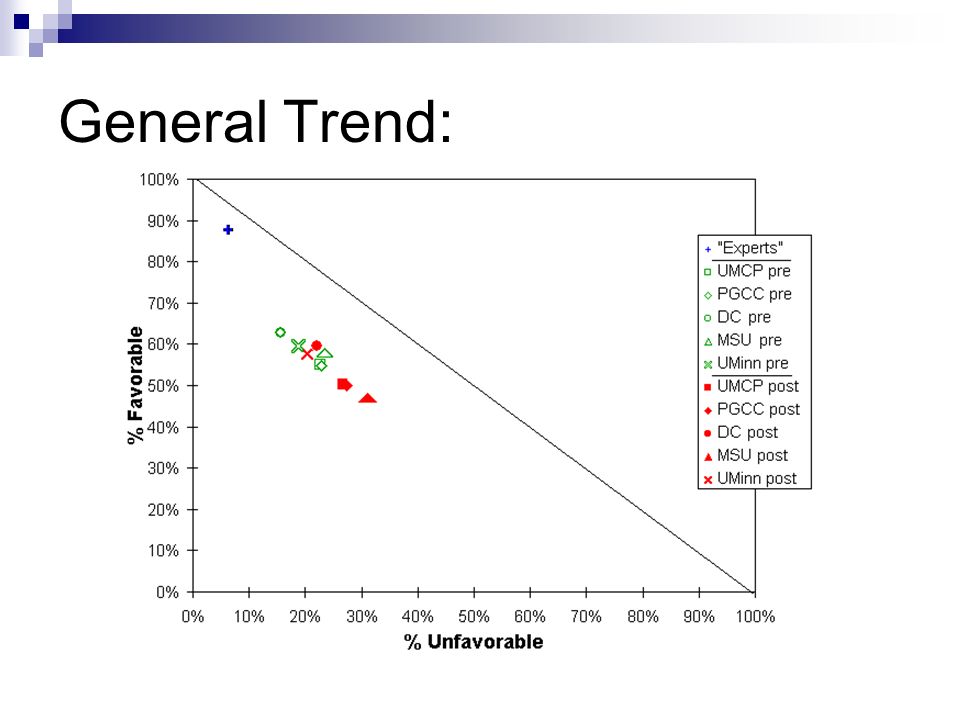 General Trend:

% Favorable

100%
90%
80%
70%
60%
50%
40%
30%
20%
10%
0%

0% 10% 20% 30% 40% 50% 60% 70% 80% 90% 100%

% Unfavorable

"Experts"
UMCP pre
PGCC pre
DC pre
MSU pre
UMinn pre
UMCP post
PGCC post
DC post
MSU post
UMinn post